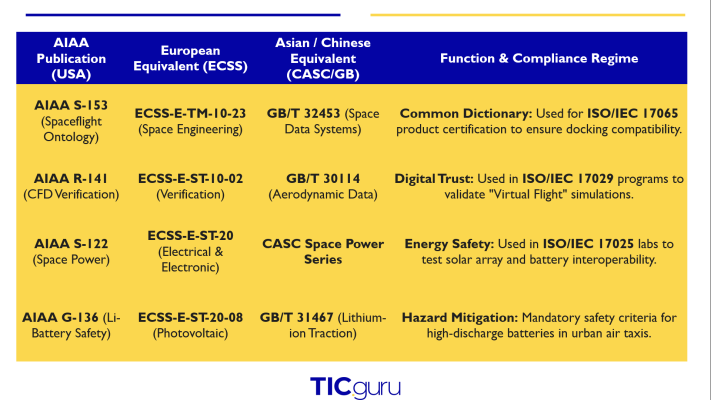 | AIAA Publication (USA) | European Equivalent (ECSS) | Asian / Chinese Equivalent (CASC/GB) | Function & Compliance Regime |
|---|---|---|---|
| AIAA S-153 (Spaceflight Ontology) | ECSS-E-TM-10-23 (Space Engineering) | GB/T 32453 (Space Data Systems) | Common Dictionary: Used for ISO/IEC 17065 product certification to ensure docking compatibility. |
| AIAA R-141 (CFD Verification) | ECSS-E-ST-10-02 (Verification) | GB/T 30114 (Aerodynamic Data) | Digital Trust: Used in ISO/IEC 17029 programs to validate "Virtual Flight" simulations. |
| AIAA S-122 (Space Power) | ECSS-E-ST-20 (Electrical & Electronic) | CASC Space Power Series | Energy Safety: Used in ISO/IEC 17025 labs to test solar array and battery interoperability. |
| AIAA G-136 (Li-Battery Safety) | ECSS-E-ST-20-08 (Photovoltaic) | GB/T 31467 (Lithium-ion Traction) | Hazard Mitigation: Mandatory safety criteria for high-discharge batteries in urban air taxis. |

TICguru